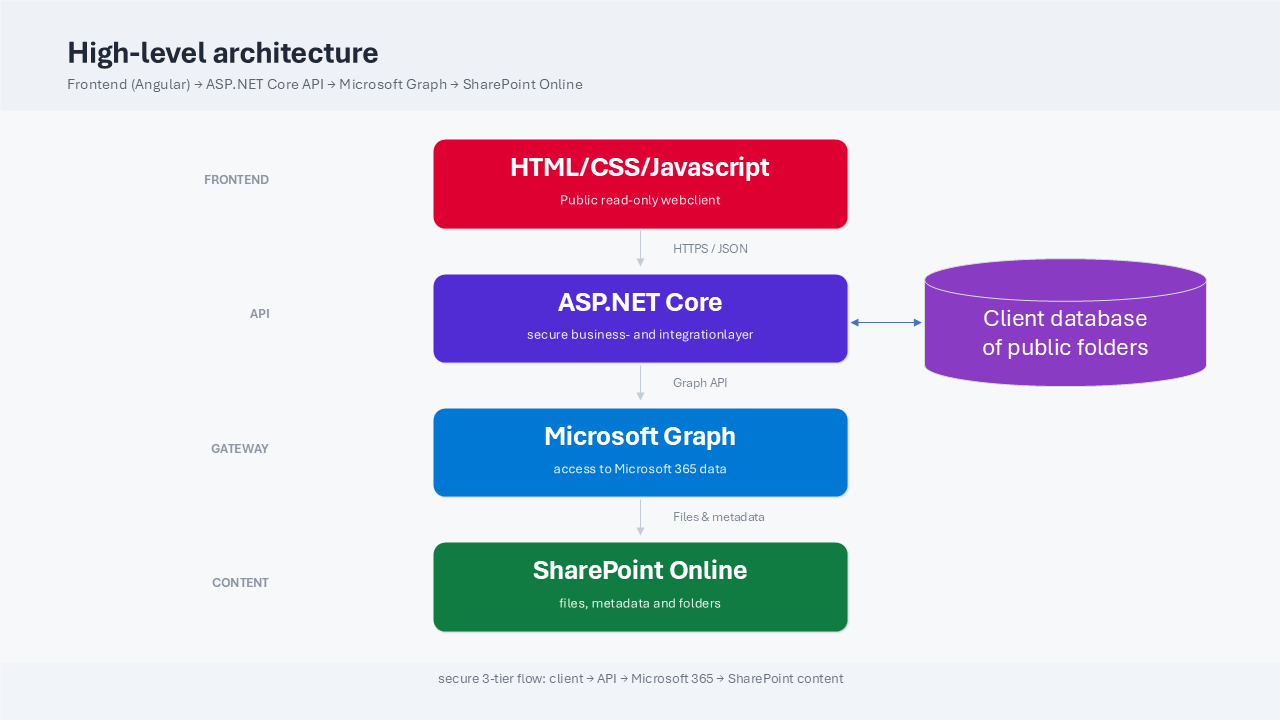 High-level architecture

Frontend (Angular) → ASP.NET Core API → Microsoft Graph → SharePoint Online

FRONTEND

HTML/CSS/Javascript

Public read-only webclient

HTTPS / JSON

API

ASP.NET Core

secure business- and integrationlayer

Client database of public folders

Graph API

GATEWAY

Microsoft Graph

access to Microsoft 365 data

Files & metadata

CONTENT

SharePoint Online

files, metadata and folders

secure 3-tier flow: client → API → Microsoft 365 → SharePoint content